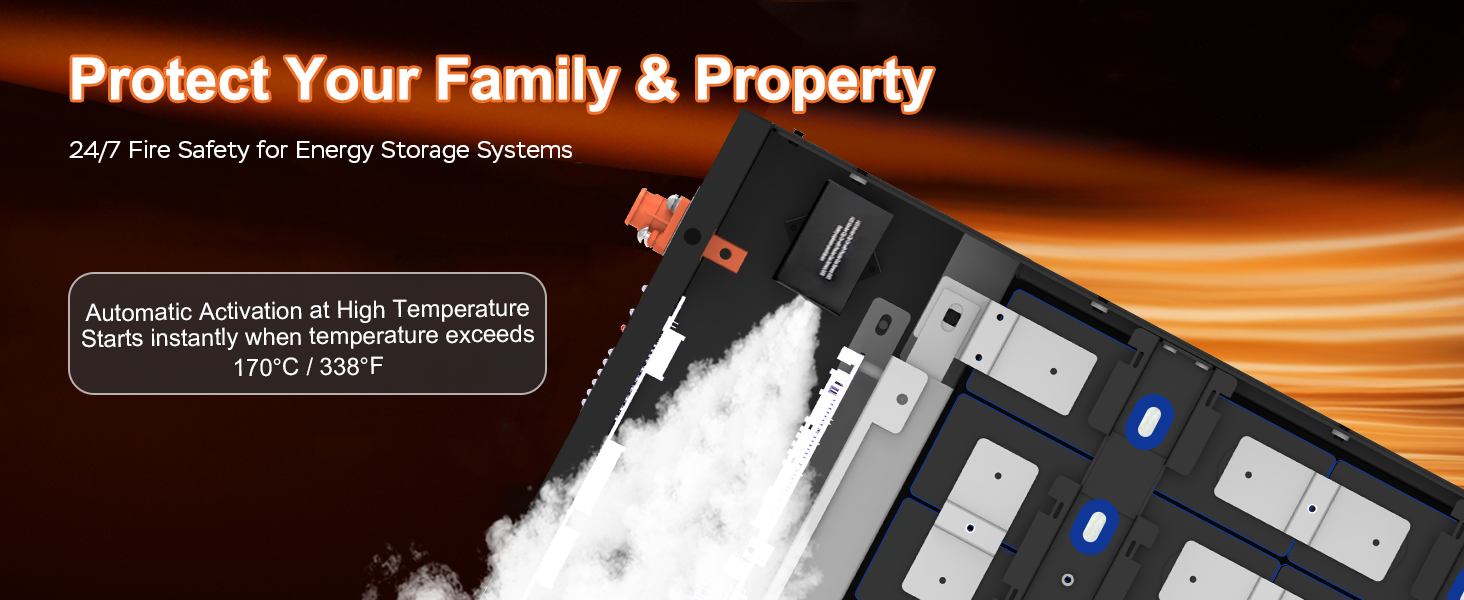 Protect Your Family & Property

24/7 Fire Safety for Energy Storage Systems

Automatic Activation at High Temperature
Starts instantly when temperature exceeds 170°C / 338°F